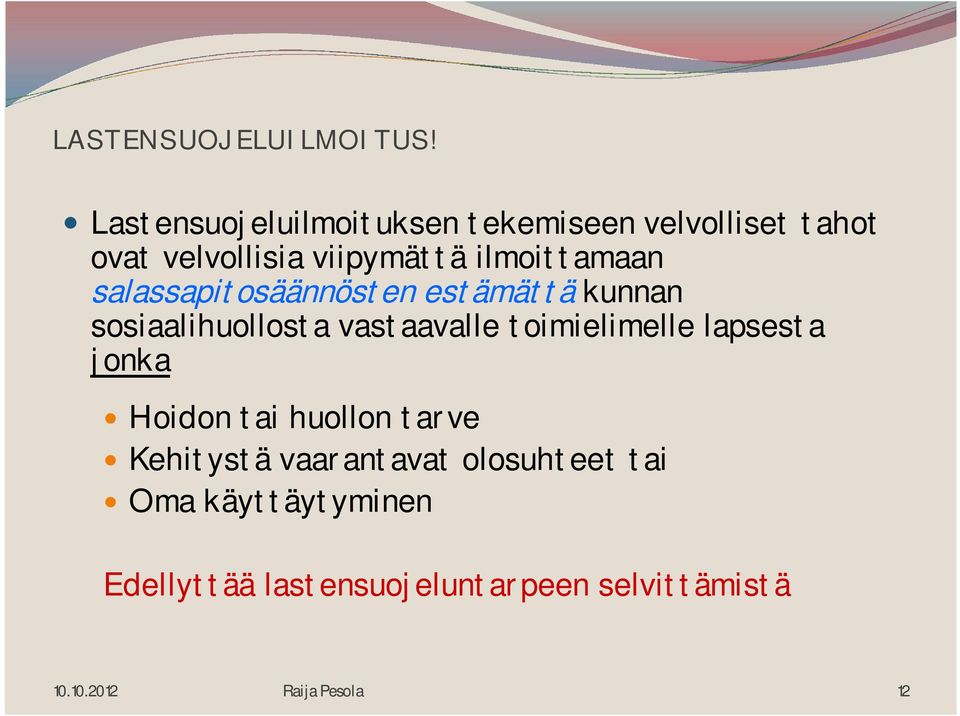 LASTENSUOJELUILMOITUS!

Lastensuojeluilmoituksen tekemiseen velvolliset tahot ovat velvollisia viipymättä ilmoittamaan salassapitosäännösten estämättä kunnan sosiaalihuollosta vastaavalle toimielimelle lapsesta jonka

Hoidon tai huollon tarve
Kehitystä vaarantavat olosuhteet tai
Oma käyttäytyminen

Edellyttää lastensuojeluntarpeen selvittämistä

10.10.2012 Raija Pesola 12